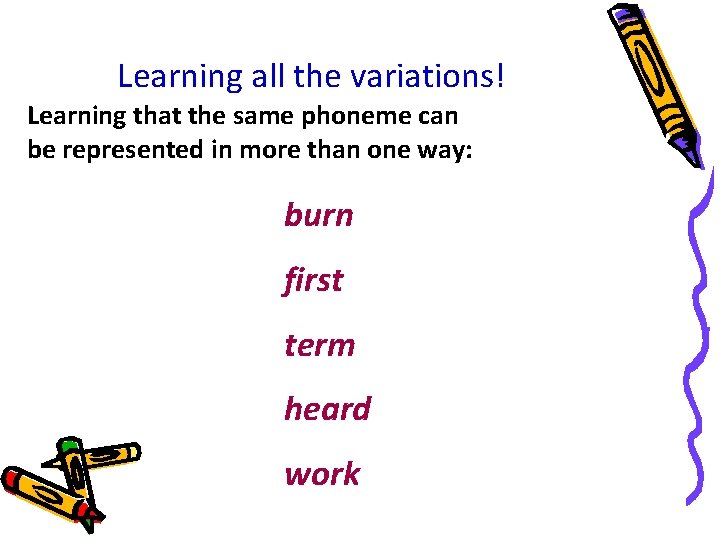 Learning all the variations!

Learning that the same phoneme can be represented in more than one way:

burn

first

term

heard

work